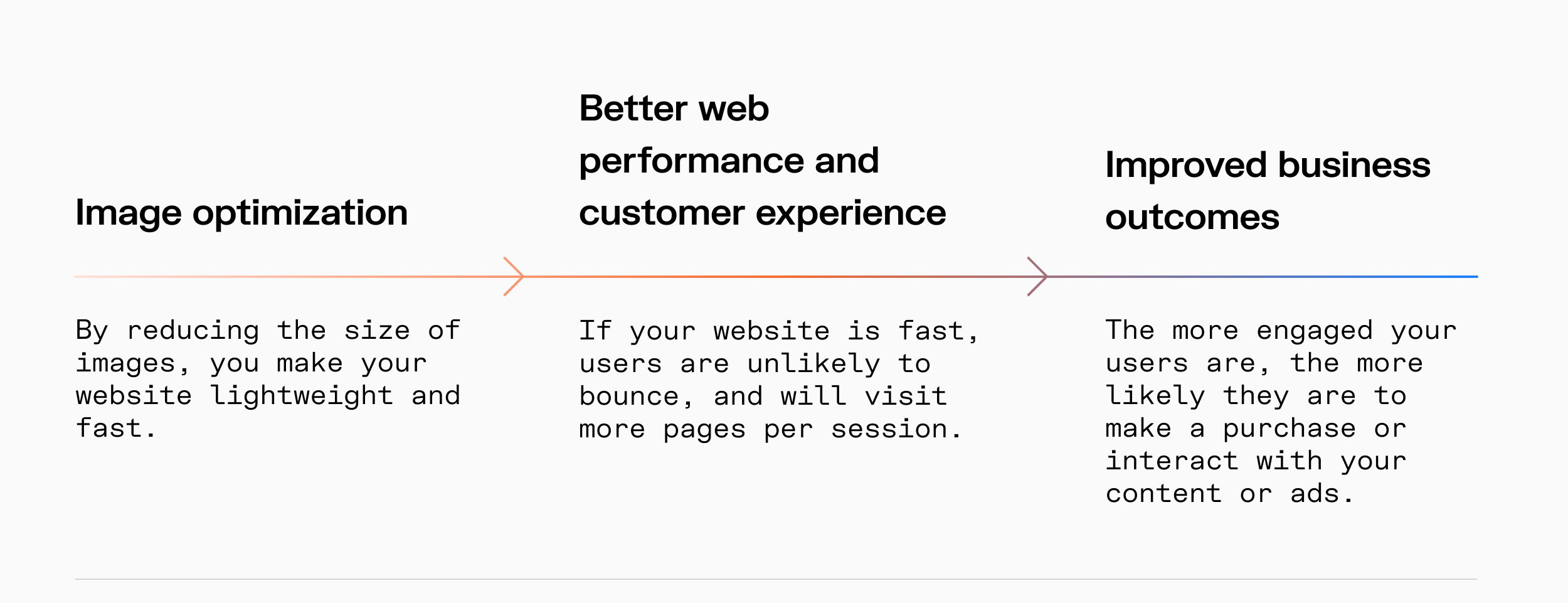 Image optimization

By reducing the size of images, you make your website lightweight and fast.

Better web performance and customer experience

If your website is fast, users are unlikely to bounce, and will visit more pages per session.

Improved business outcomes

The more engaged your users are, the more likely they are to make a purchase or interact with your content or ads.